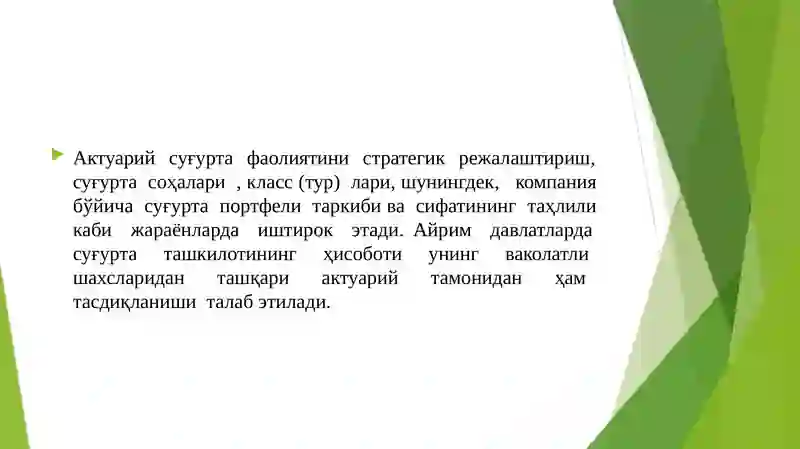 Актуарий суғурта фаолиятини стратегик режалаштириш, суғурта соҳалари , класс (тур) лари, шунингдек, компания бўйича суғурта портфели таркиби ва сифатининг таҳлили каби жараёнларда иштирок этади. Айрим давлатларда суғурта ташкилотининг ҳисоботи унинг ваколатли шахсларидан ташқари актуарий тамонидан ҳам тасдиқланиши талаб этилади.